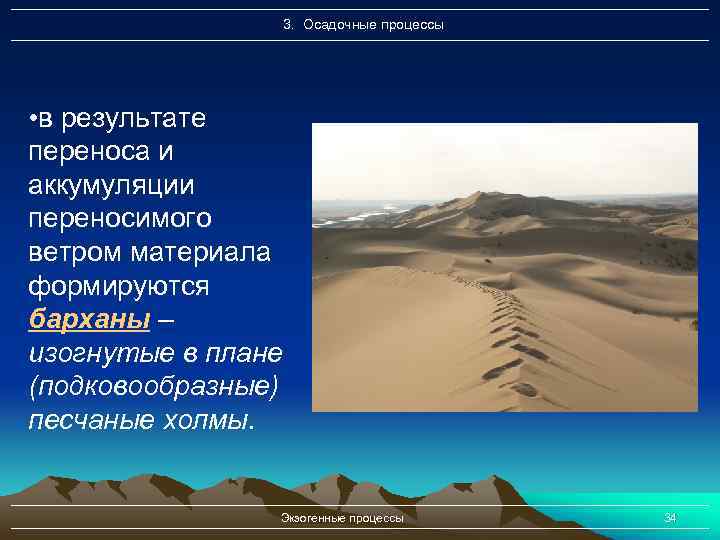 3. Осадочные процессы

•в результате переноса и аккумуляции переносимого ветром материала формируются барханы – изогнутые в плане (подковообразные) песчаные холмы.

Экзогенные процессы

34